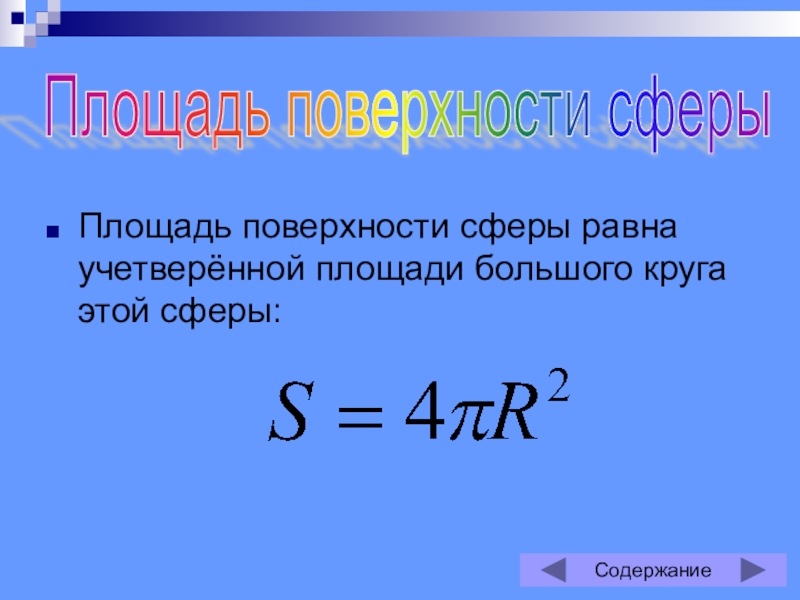 Площадь поверхности сферы

Площадь поверхности сферы равна учетверённой площади большого круга этой сферы:

$S = 4\pi R^2$

Содержание